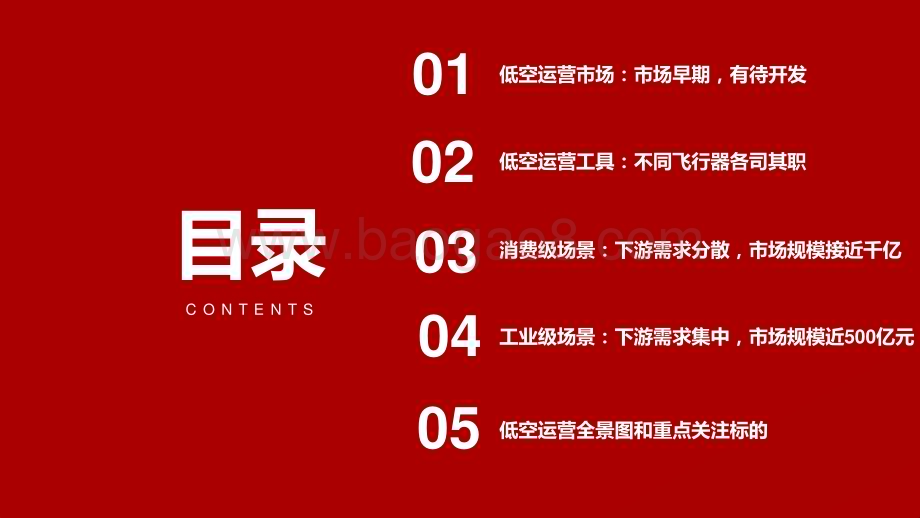 目录

CONTENTS

01 低空运营市场：市场早期，有待开发

02 低空运营工具：不同飞行器各司其职

03 消费级场景：下游需求分散，市场规模接近千亿

04 工业级场景：下游需求集中，市场规模近500亿元

05 低空运营全景图和重点关注标的

www.baogao8.com